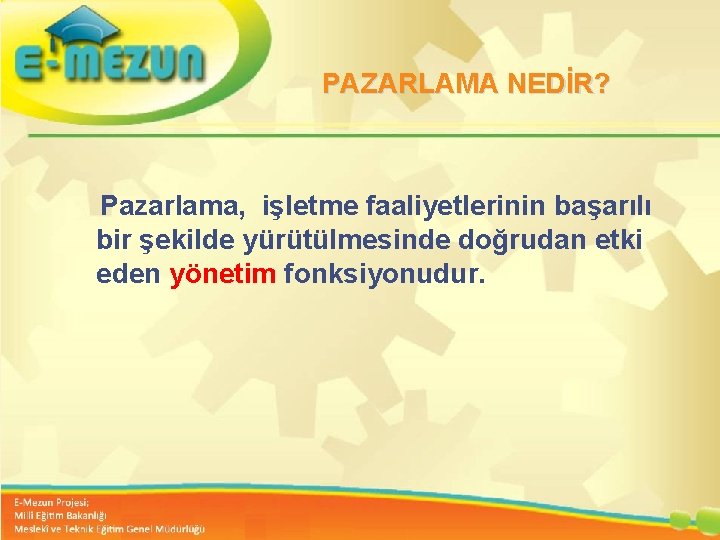 E-MEZUN

PAZARLAMA NEDİR?

Pazarlama, işletme faaliyetlerinin başarılı bir şekilde yürütülmesinde doğrudan etki eden yönetim fonksiyonudur.

E-Mezun Projesi;
Milli Eğitim Bakanlığı
Mesleki ve Teknik Eğitim Genel Müdürlüğü